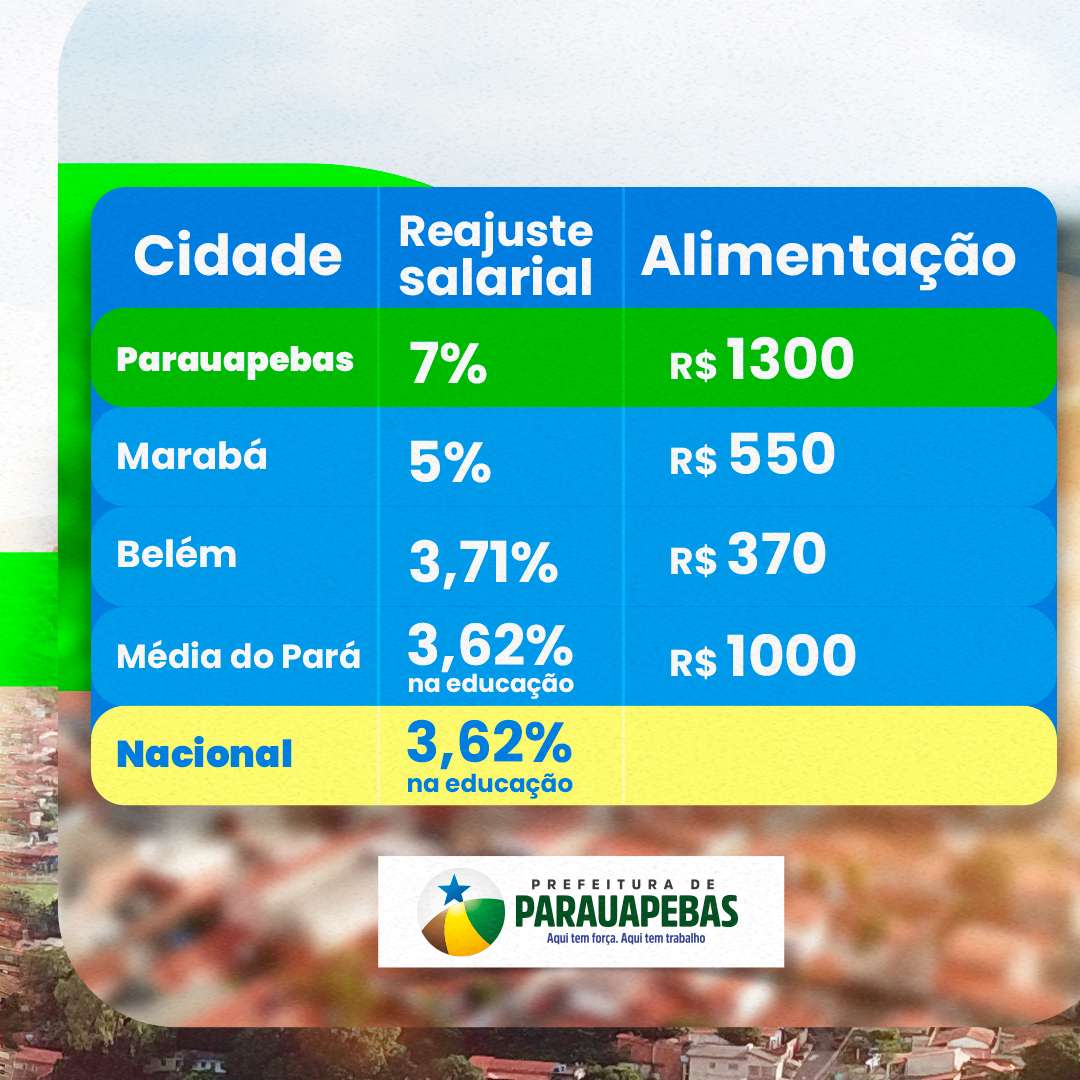 | Cidade | Reajuste salarial | Alimentação |
|---|---|---|
| Parauapebas | 7% | R$ 1300 |
| Marabá | 5% | R$ 550 |
| Belém | 3,71% | R$ 370 |
| Média do Pará | 3,62% na educação | R$ 1000 |
| Nacional | 3,62% na educação | |

PREFEITURA DE PARAUAPEBAS
Aqui tem força. Aqui tem trabalho